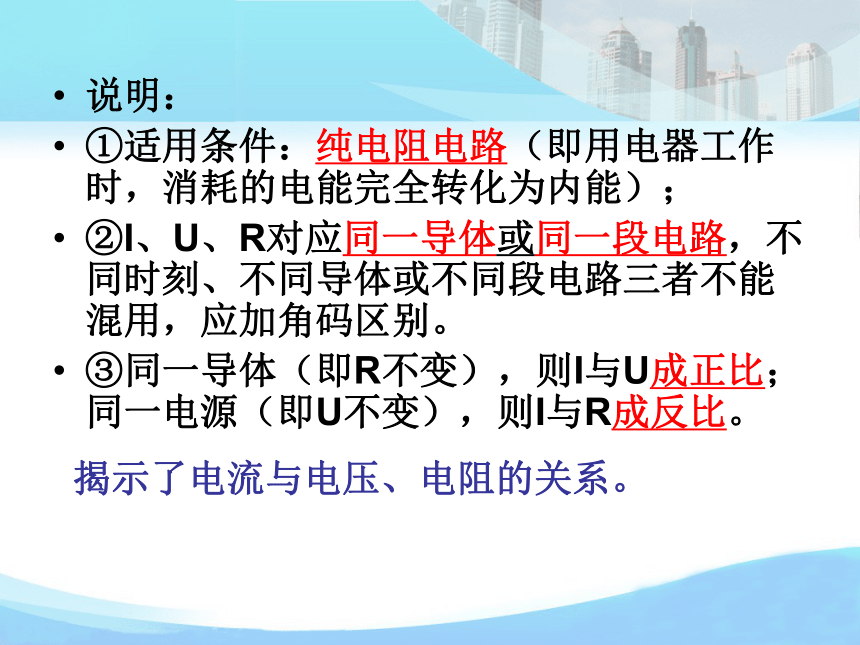 • 说明：
• ①适用条件：纯电阻电路（即用电器工作时，消耗的电能完全转化为内能）；
• ②I、U、R对应同一导体或同一段电路，不同时刻、不同导体或不同段电路三者不能混用，应加角码区别。
• ③同一导体（即R不变），则I与U成正比；同一电源（即U不变），则I与R成反比。

揭示了电流与电压、电阻的关系。